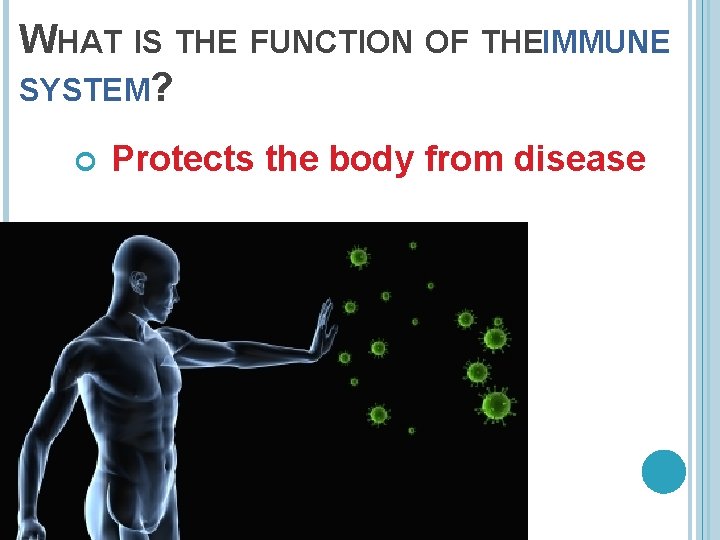 WHAT IS THE FUNCTION OF THEIMMUNE SYSTEM?

Protects the body from disease